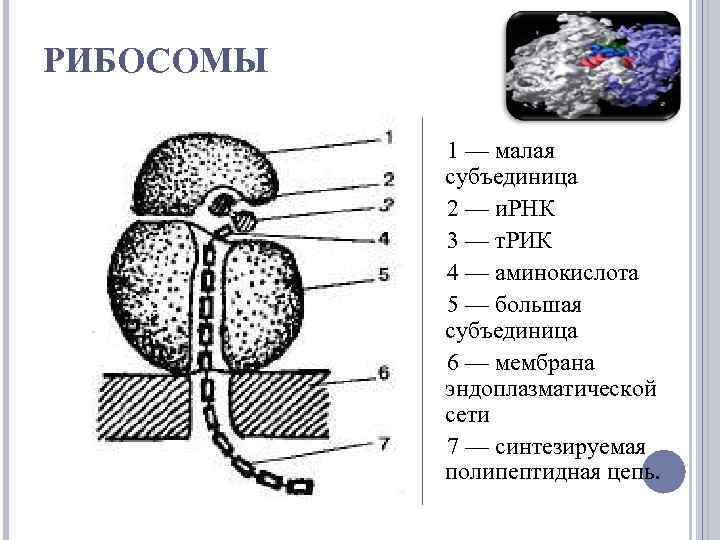 РИБОСОМЫ

1
2
3
4
5
6
7

1 — малая субъединица

2 — иРНК

3 — тРИК

4 — аминокислота

5 — большая субъединица

6 — мембрана эндоплазматической сети

7 — синтезируемая полипептидная цепь.